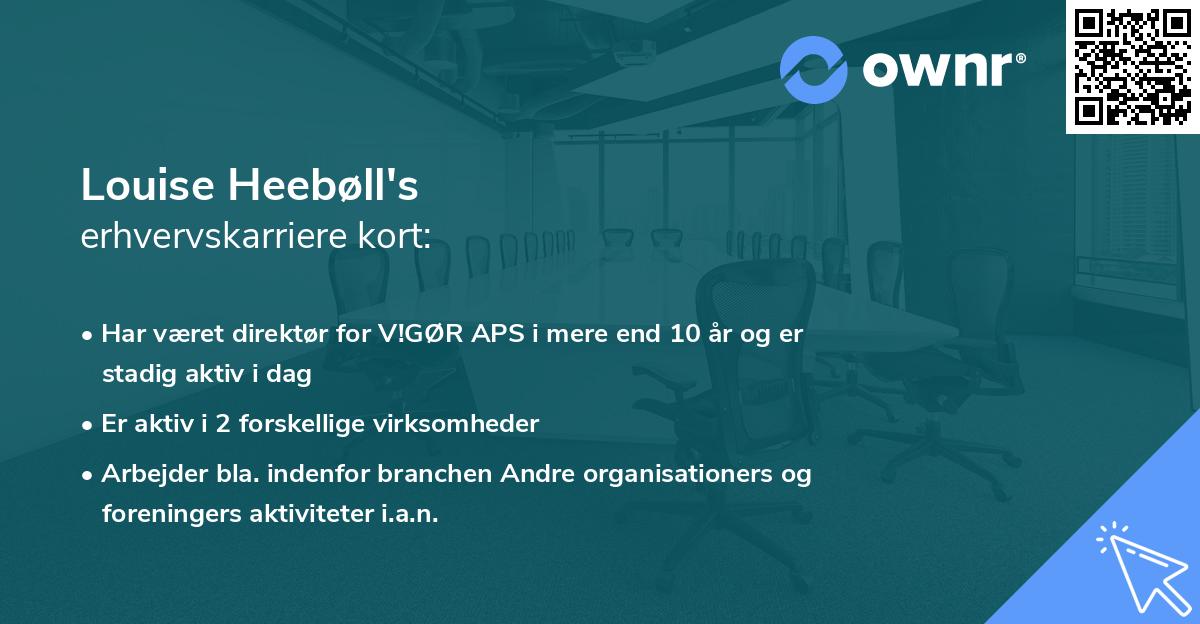 ownr®

Louise Heebøll's
erhvervskarriere kort:

• Har været direktør for V!GØR APS i mere end 10 år og er stadig aktiv i dag

• Er aktiv i 2 forskellige virksomheder

• Arbejder bla. indenfor branchen Andre organisationers og foreningers aktiviteter i.a.n.